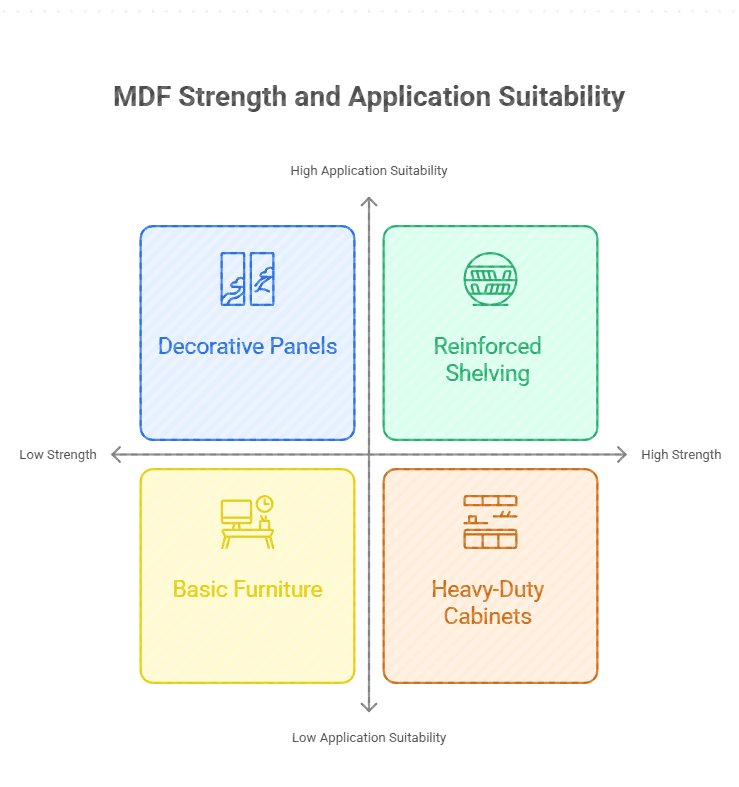 MDF Strength and Application Suitability

High Application Suitability

Decorative Panels

Reinforced Shelving

Low Strength

High Strength

Basic Furniture

Heavy-Duty Cabinets

Low Application Suitability